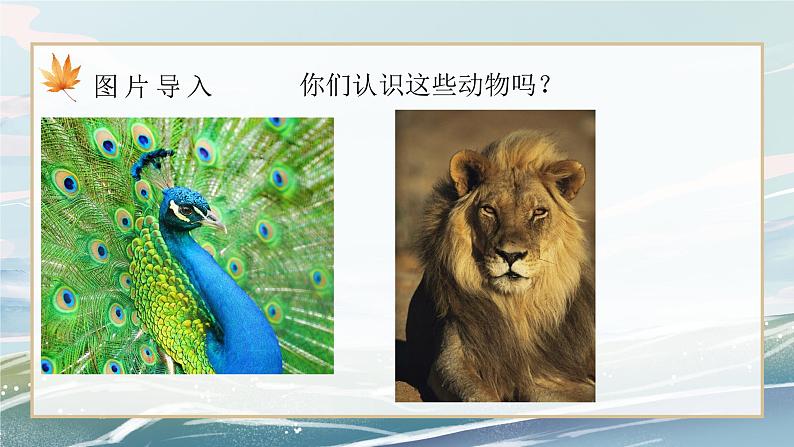 图片导入

你们认识这些动物吗？